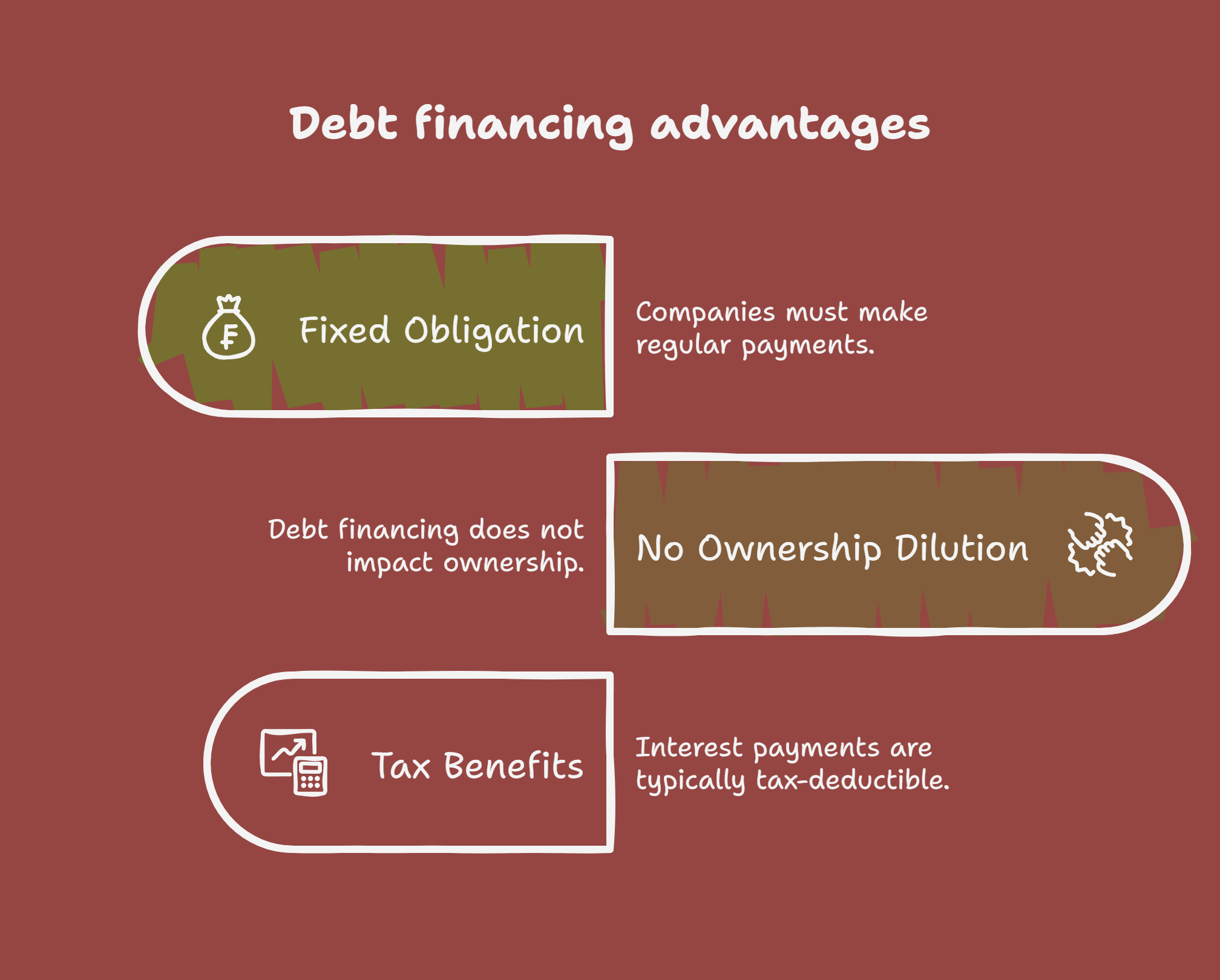 Debt financing advantages

Fixed Obligation

Companies must make regular payments.

Debt financing does not impact ownership.

No Ownership Dilution

Tax Benefits

Interest payments are typically tax-deductible.